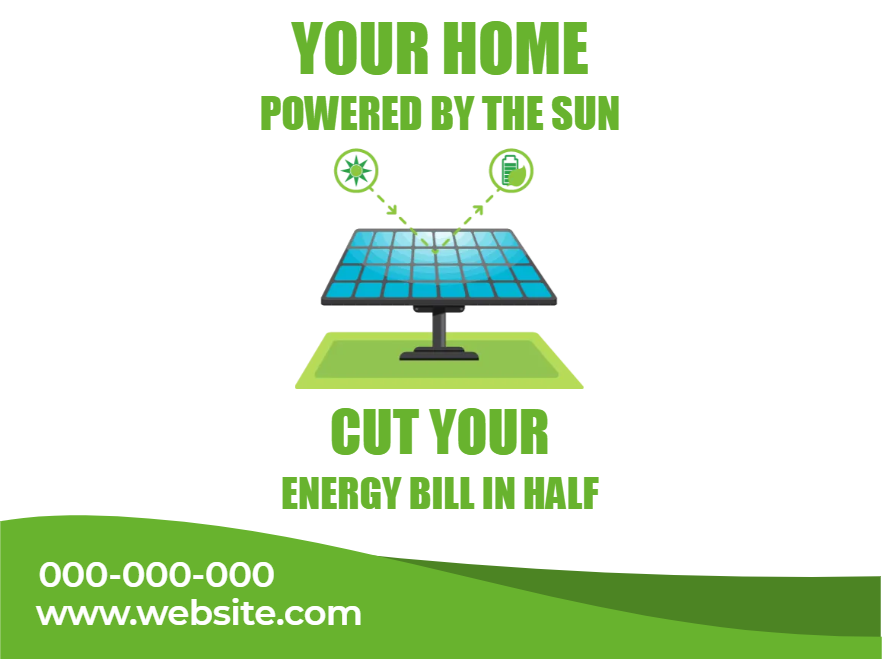 YOUR HOME
POWERED BY THE SUN

CUT YOUR
ENERGY BILL IN HALF

000-000-000
www.website.com